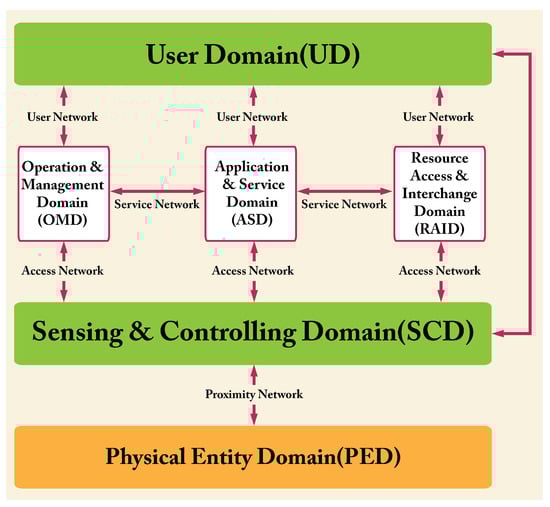 User Domain(UD)

User Network

User Network

User Network

Operation & Management Domain (OMD)

Service Network

Application & Service Domain (ASD)

Service Network

Resource Access & Interchange Domain (RAID)

Access Network

Access Network

Access Network

Sensing & Controlling Domain(SCD)

Proximity Network

Physical Entity Domain(PED)